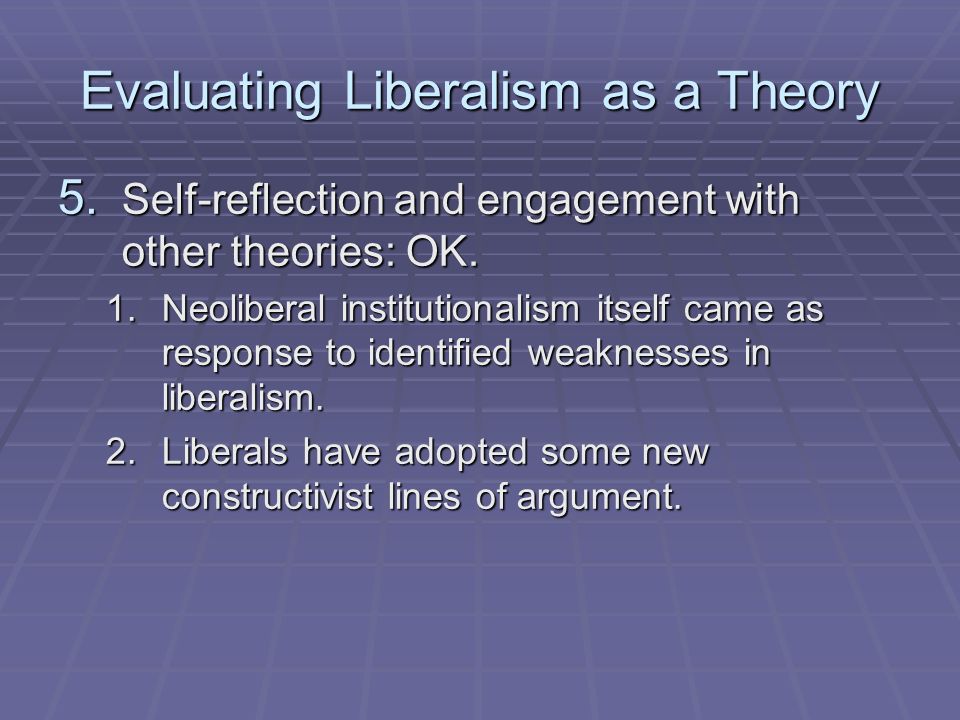 Evaluating Liberalism as a Theory

5. Self-reflection and engagement with other theories: OK.

1. Neoliberal institutionalism itself came as response to identified weaknesses in liberalism.

2. Liberals have adopted some new constructivist lines of argument.